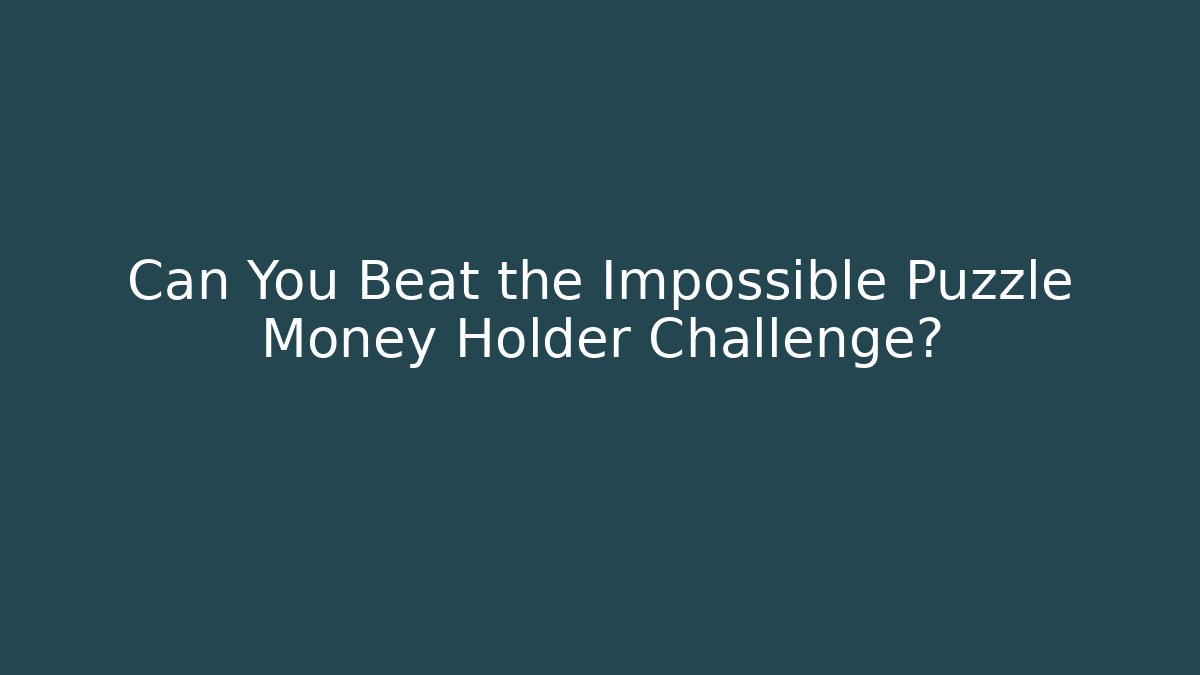 Can You Beat the Impossible Puzzle Money Holder Challenge?